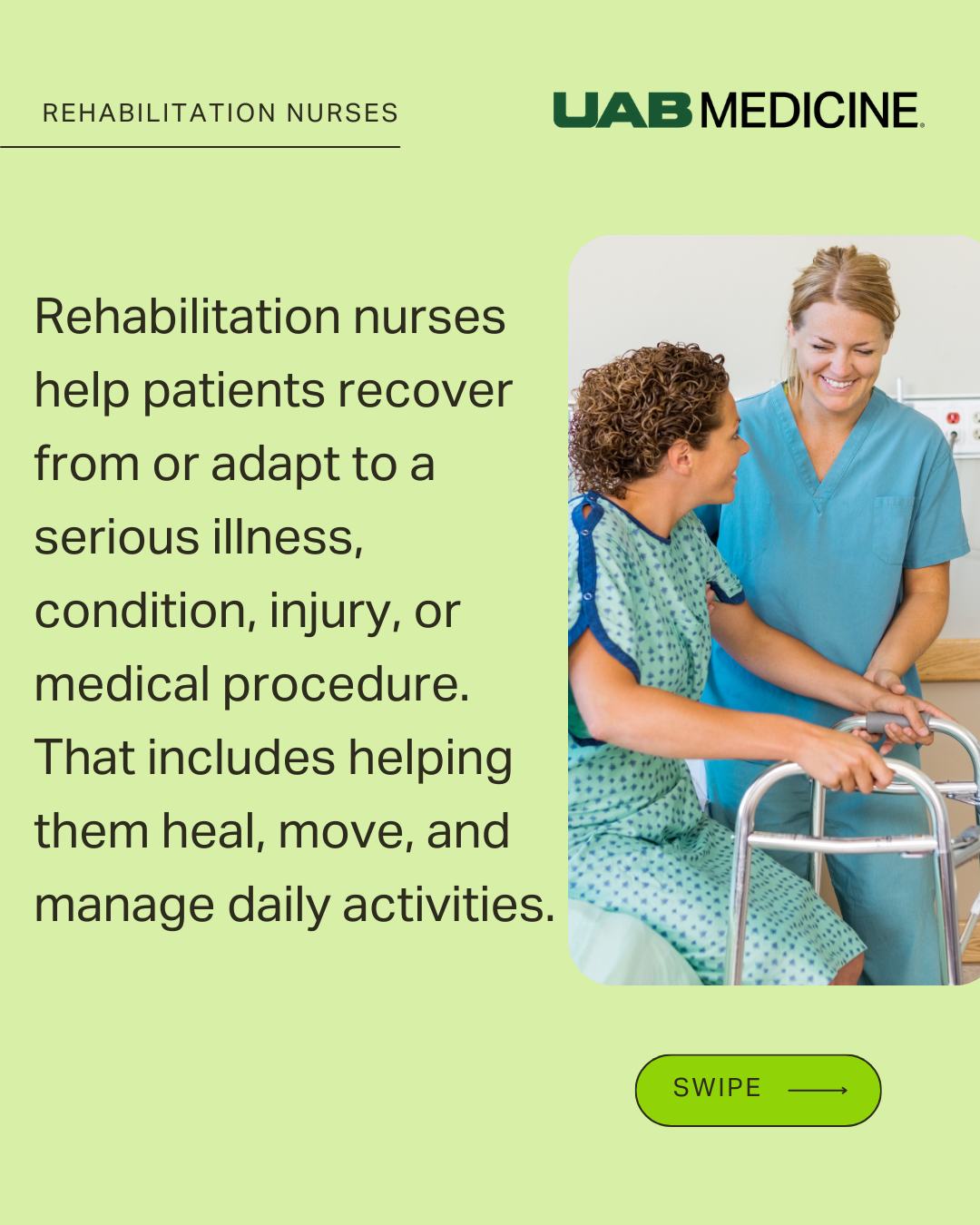 REHABILITATION NURSES

UAB MEDICINE.

Rehabilitation nurses help patients recover from or adapt to a serious illness, condition, injury, or medical procedure. That includes helping them heal, move, and manage daily activities.

SWIPE